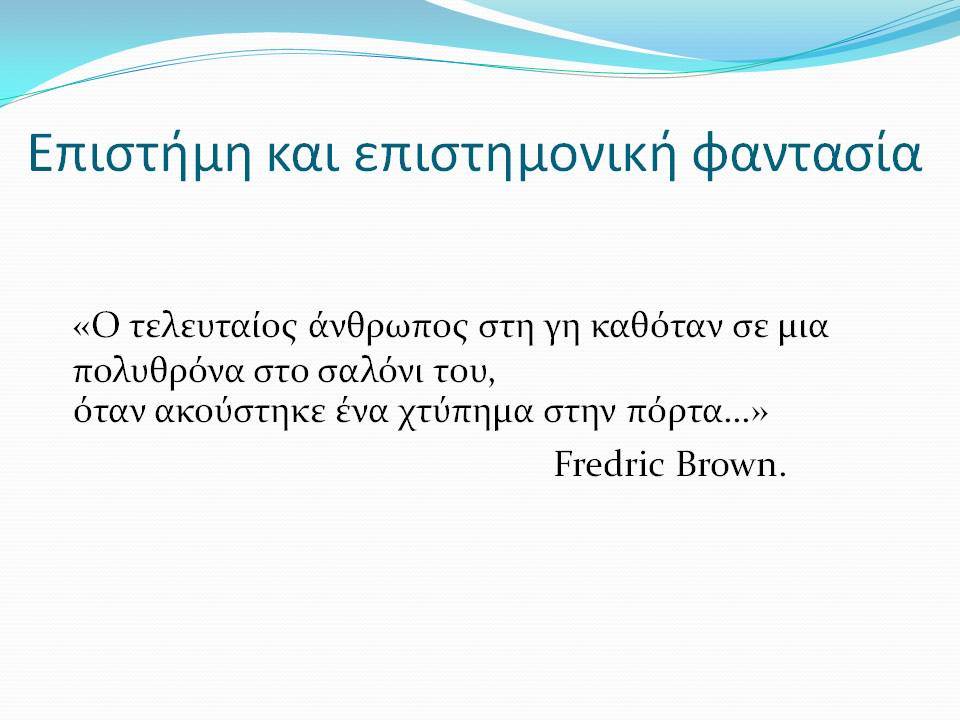 Επιστήμη και επιστημονική φαντασία

«Ο τελευταίος άνθρωπος στη γη καθόταν σε μια πολυθρόνα στο σαλόνι του,
όταν ακούστηκε ένα χτύπημα στην πόρτα…»

Fredric Brown.